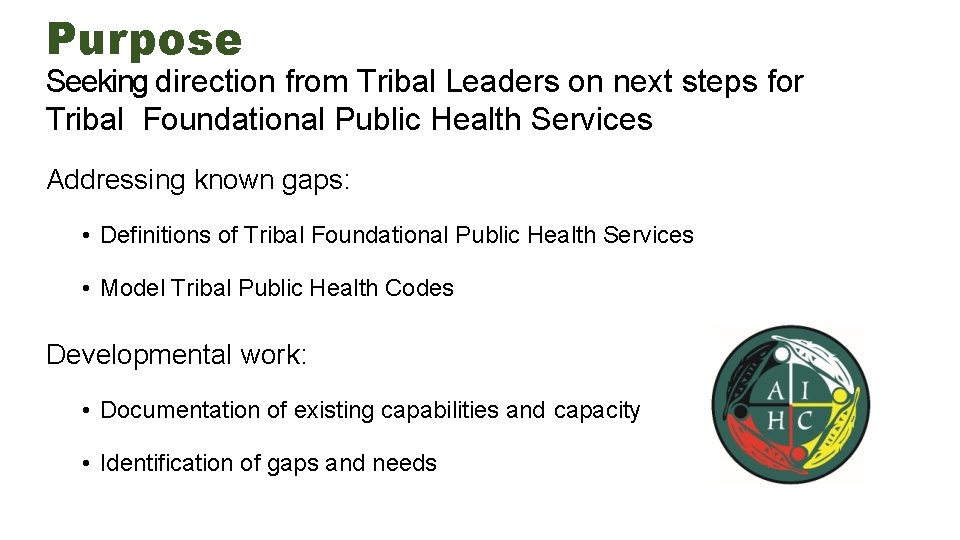 Purpose

Seeking direction from Tribal Leaders on next steps for Tribal Foundational Public Health Services

Addressing known gaps:

• Definitions of Tribal Foundational Public Health Services

• Model Tribal Public Health Codes

Developmental work:

• Documentation of existing capabilities and capacity

• Identification of gaps and needs

A I
H C